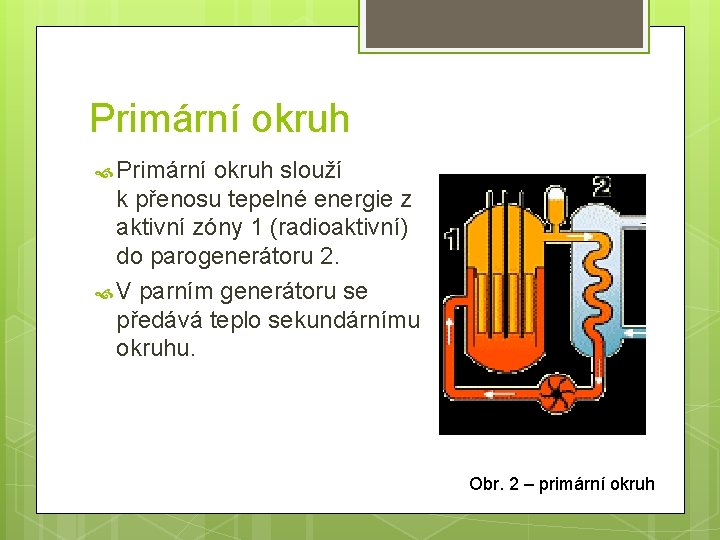 Primární okruh

Primární okruh slouží k přenosu tepelné energie z aktivní zóny 1 (radioaktivní) do parogenerátoru 2.

V parním generátoru se předává teplo sekundárnímu okruhu.

1

2

Obr. 2 – primární okruh